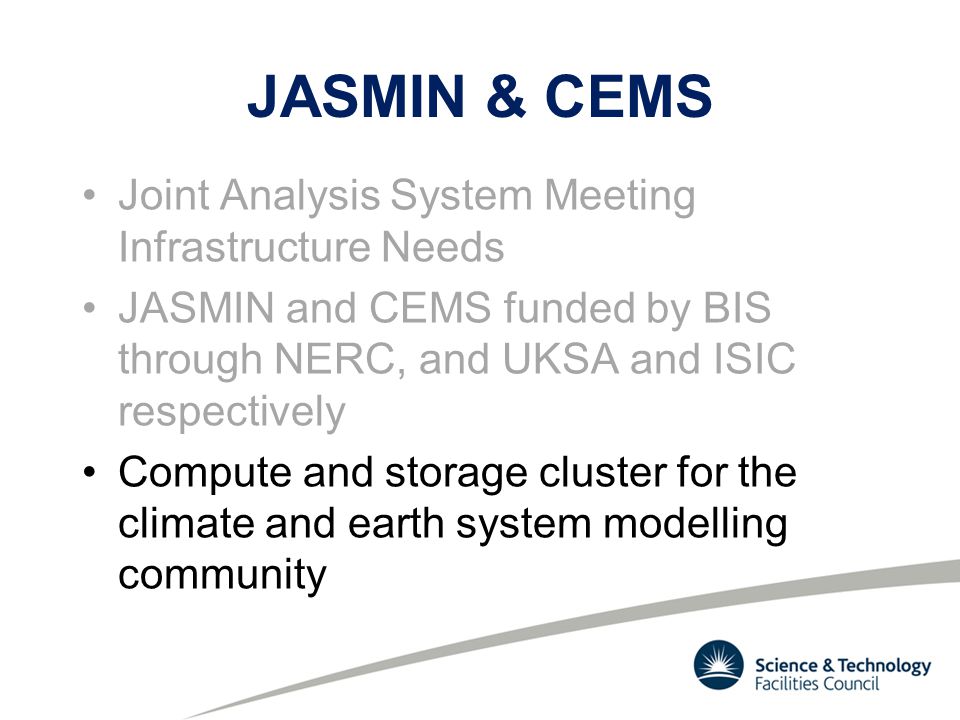 JASMIN & CEMS

• Joint Analysis System Meeting Infrastructure Needs

• JASMIN and CEMS funded by BIS through NERC, and UKSA and ISIC respectively

• Compute and storage cluster for the climate and earth system modelling community

Science & Technology Facilities Council